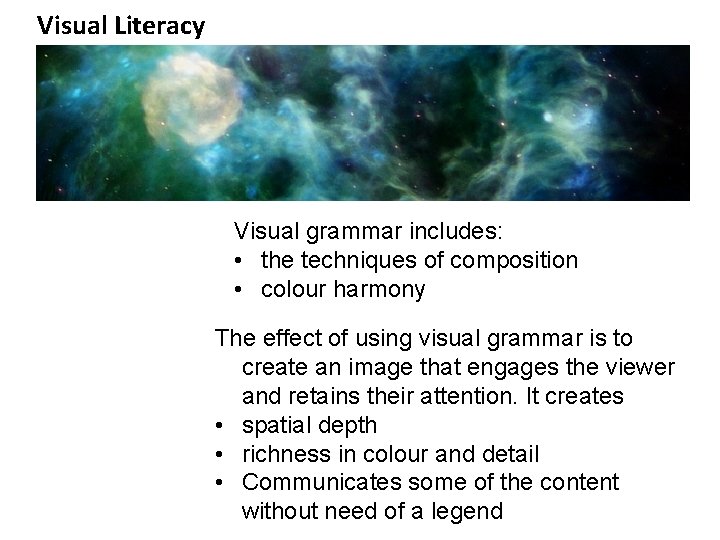 Visual Literacy

Visual grammar includes:
• the techniques of composition
• colour harmony

The effect of using visual grammar is to create an image that engages the viewer and retains their attention. It creates
• spatial depth
• richness in colour and detail
• Communicates some of the content without need of a legend